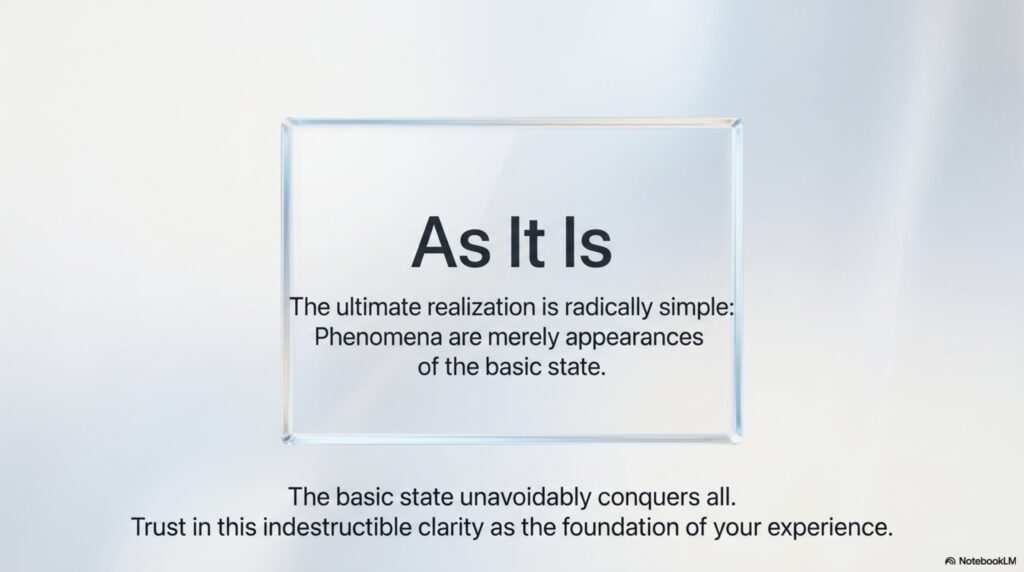 As It Is

The ultimate realization is radically simple: Phenomena are merely appearances of the basic state.

The basic state unavoidably conquers all. Trust in this indestructible clarity as the foundation of your experience.

NotebookLM